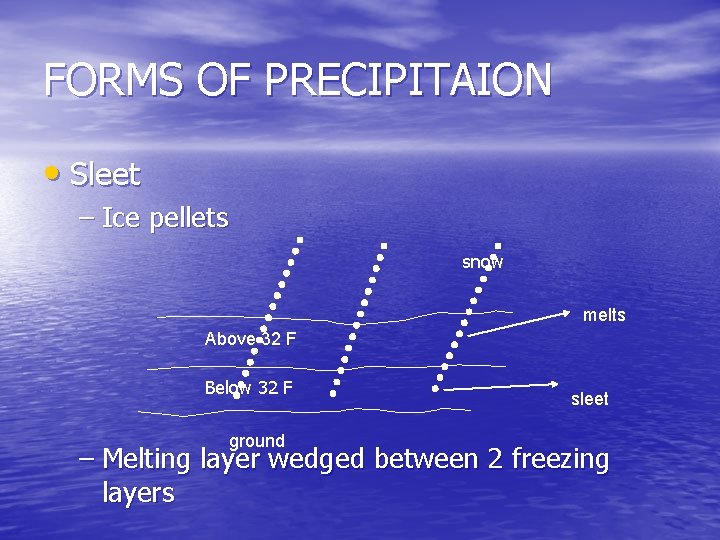 FORMS OF PRECIPITAION

• Sleet

– Ice pellets

snow

melts

Above 32 F

Below 32 F

sleet

ground

– Melting layer wedged between 2 freezing layers